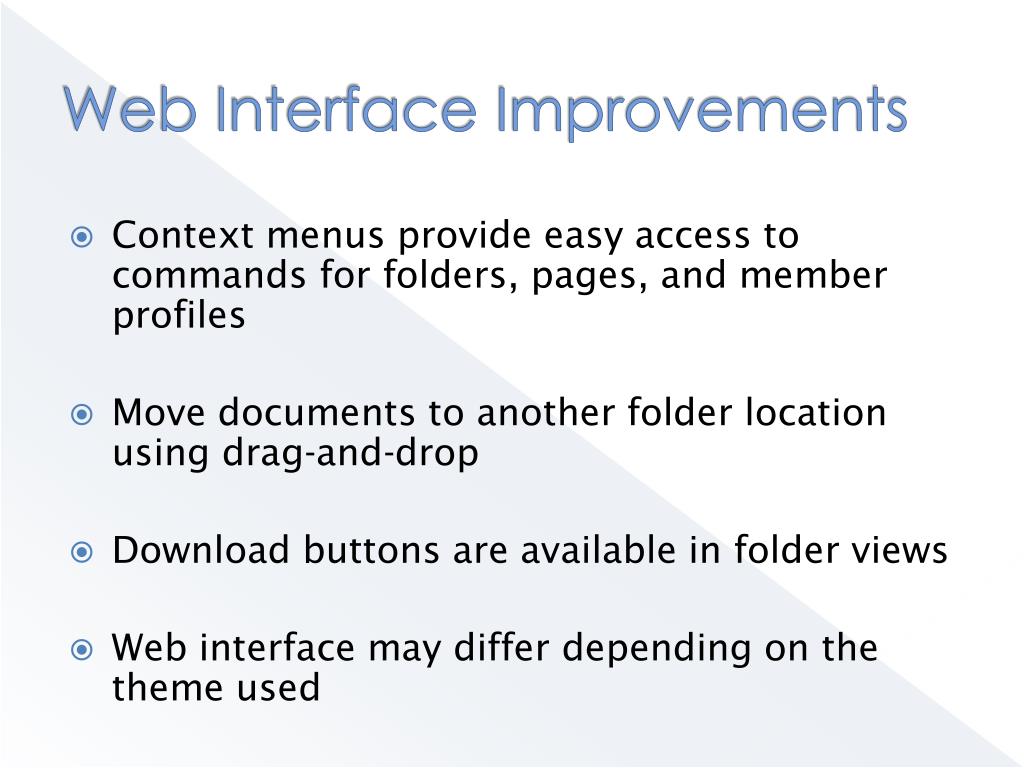 Web Interface Improvements

Context menus provide easy access to commands for folders, pages, and member profiles

Move documents to another folder location using drag-and-drop

Download buttons are available in folder views

Web interface may differ depending on the theme used